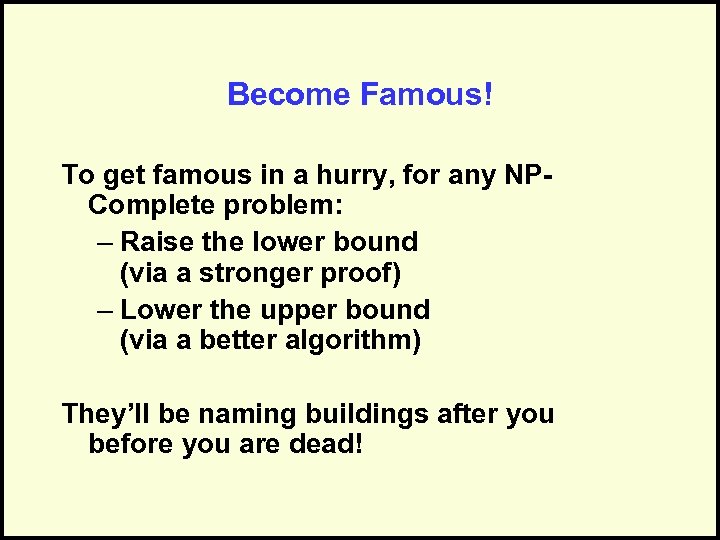 Become Famous!

To get famous in a hurry, for any NP-Complete problem:

– Raise the lower bound (via a stronger proof)

– Lower the upper bound (via a better algorithm)

They'll be naming buildings after you before you are dead!